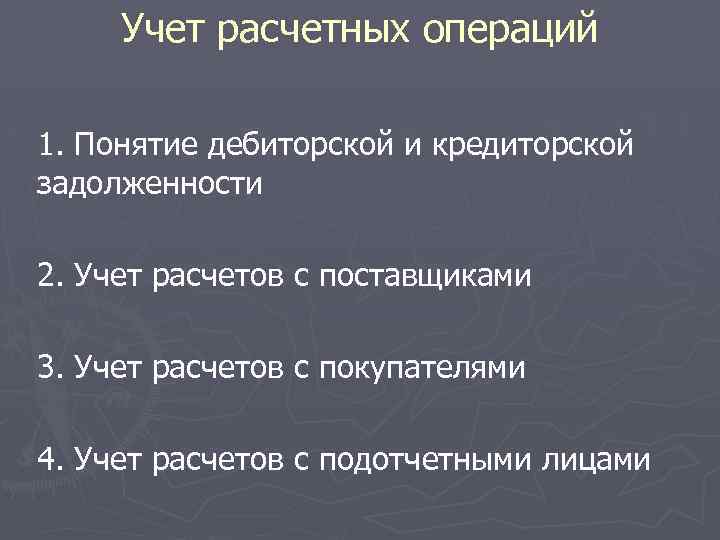 Учет расчетных операций

1. Понятие дебиторской и кредиторской задолженности

2. Учет расчетов с поставщиками

3. Учет расчетов с покупателями

4. Учет расчетов с подотчетными лицами